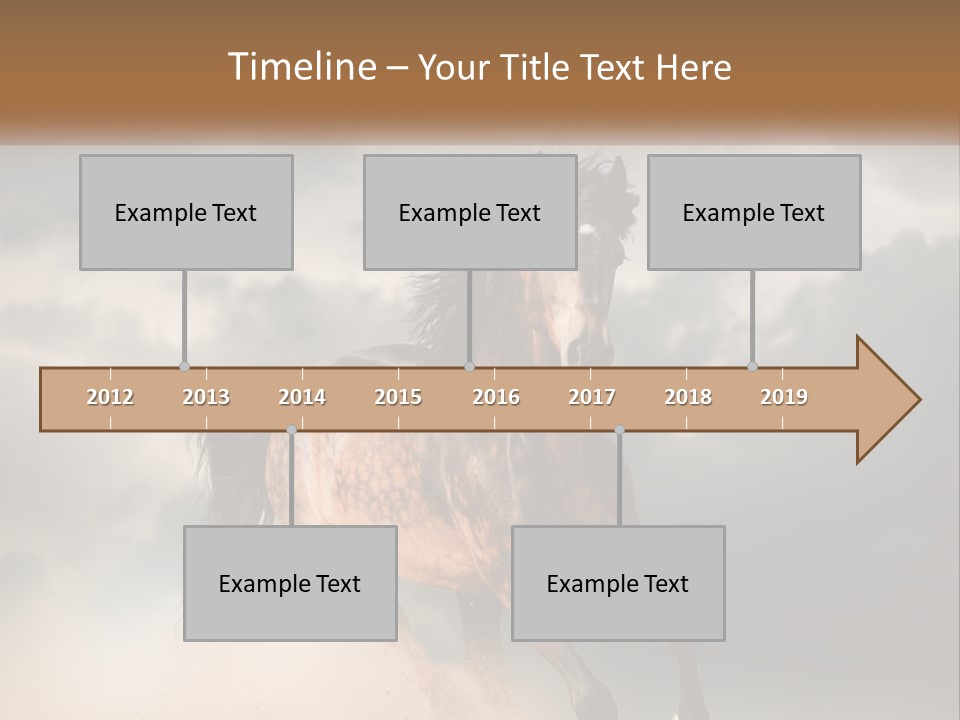 Timeline – Your Title Text Here

Example Text

Example Text

Example Text

2012 2013 2014 2015 2016 2017 2018 2019

Example Text

Example Text